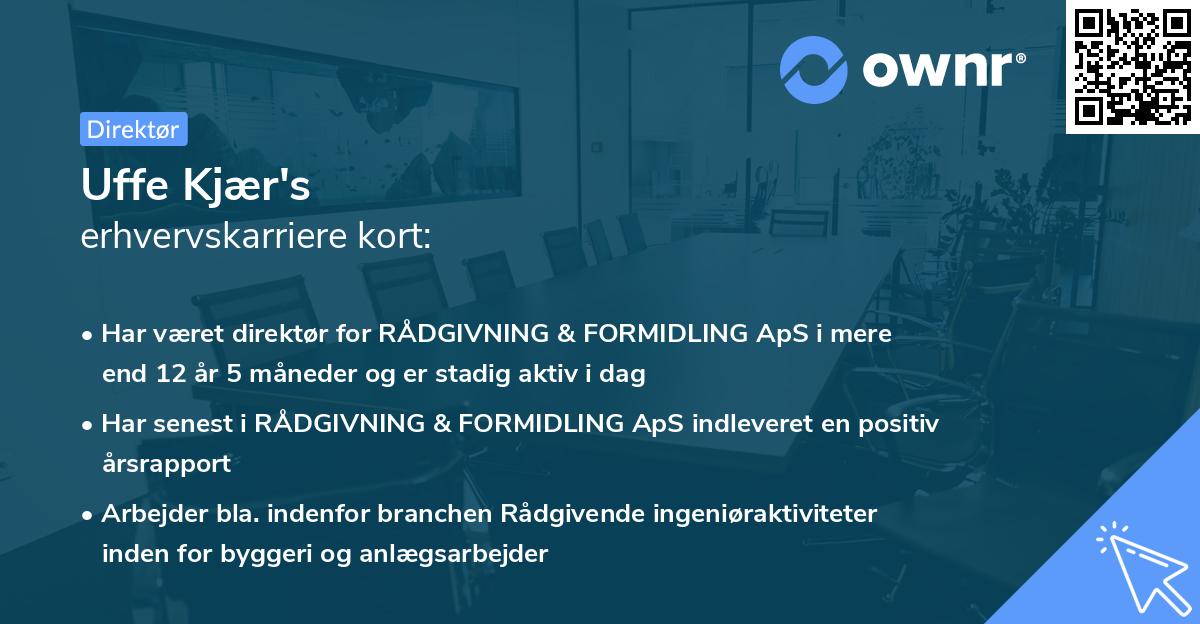 ownr®

Direktør

Uffe Kjær's
erhvervskarriere kort:

• Har været direktør for RÅDGIVNING & FORMIDLING ApS i mere end 12 år 5 måneder og er stadig aktiv i dag

• Har senest i RÅDGIVNING & FORMIDLING ApS indleveret en positiv årsrapport

• Arbejder bla. indenfor branchen Rådgivende ingeniøraktiviteter inden for byggeri og anlægsarbejder